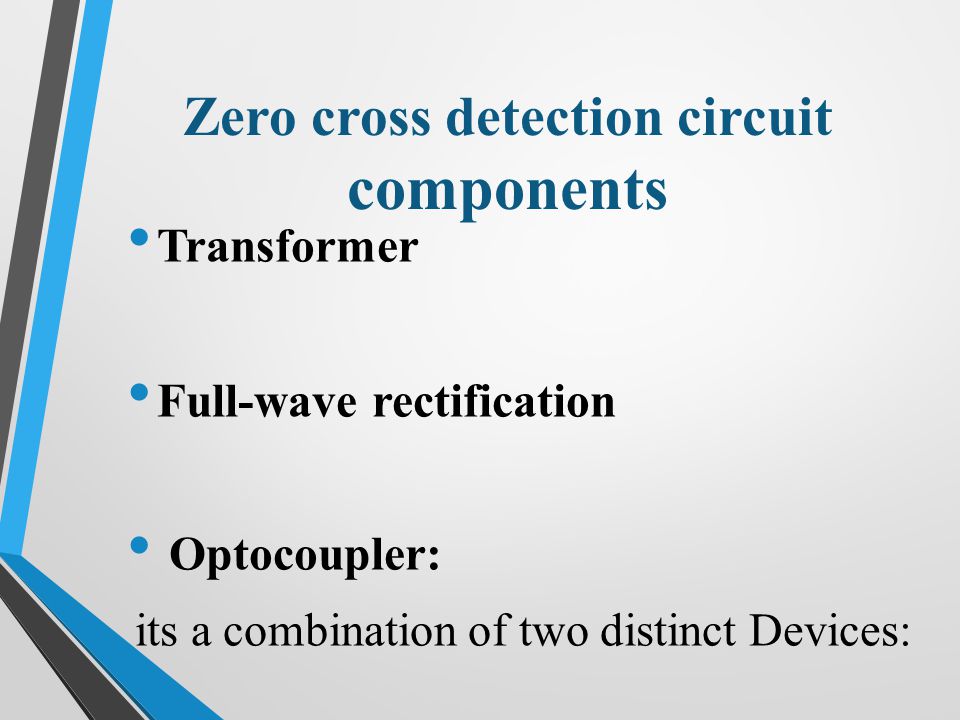 Zero cross detection circuit components

• Transformer

• Full-wave rectification

• Optocoupler:

its a combination of two distinct Devices: